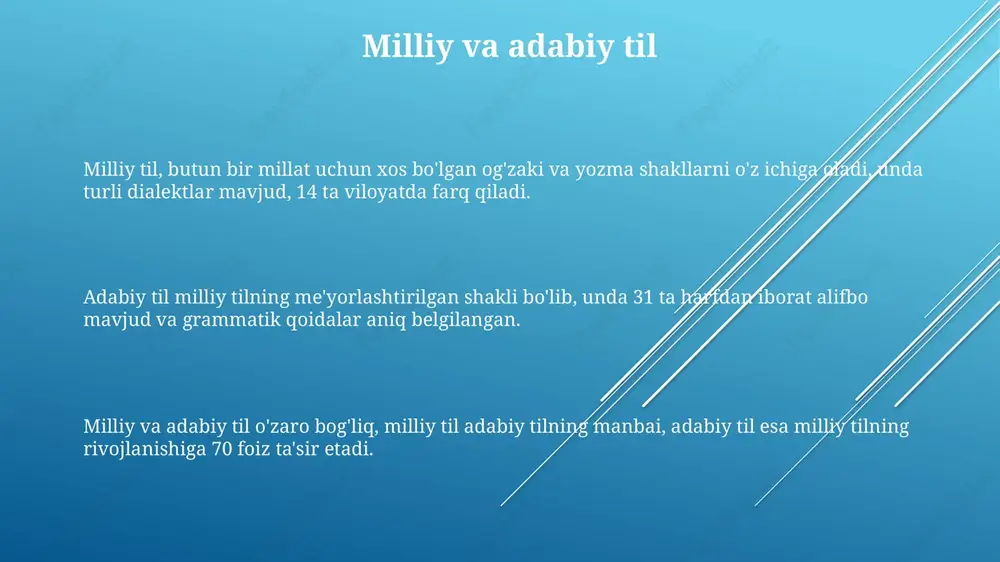 Milliy va adabiy til

Milliy til, butun bir millat uchun xos bo'lgan og'zaki va yozma shakllarni o'z ichiga oladi, unda turli dialektlar mavjud, 14 ta viloyatda farq qiladi.

Adabiy til milliy tilning me'yorlashtirilgan shakli bo'lib, unda 31 ta harfdan iborat alifbo mavjud va grammatik qoidalar aniq belgilangan.

Milliy va adabiy til o'zaro bog'liq, milliy til adabiy tilning manbai, adabiy til esa milliy tilning rivojlanishiga 70 foiz ta'sir etadi.